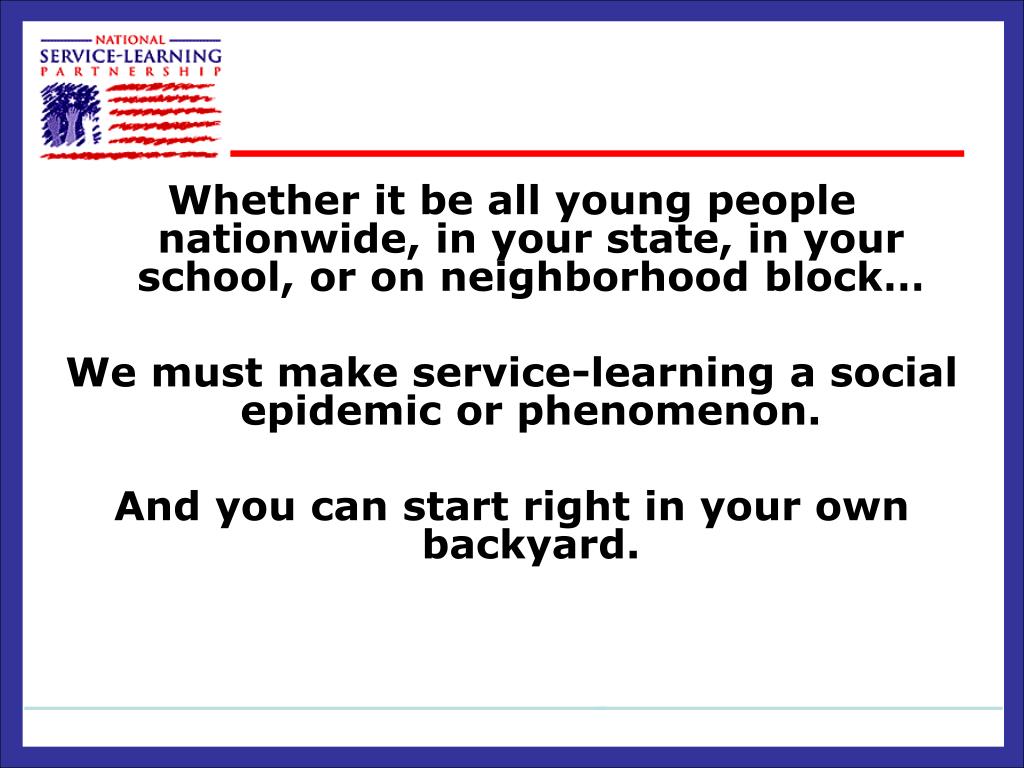 NATIONAL
SERVICE-LEARNING
PARTNERSHIP

Whether it be all young people nationwide, in your state, in your school, or on neighborhood block…

We must make service-learning a social epidemic or phenomenon.

And you can start right in your own backyard.